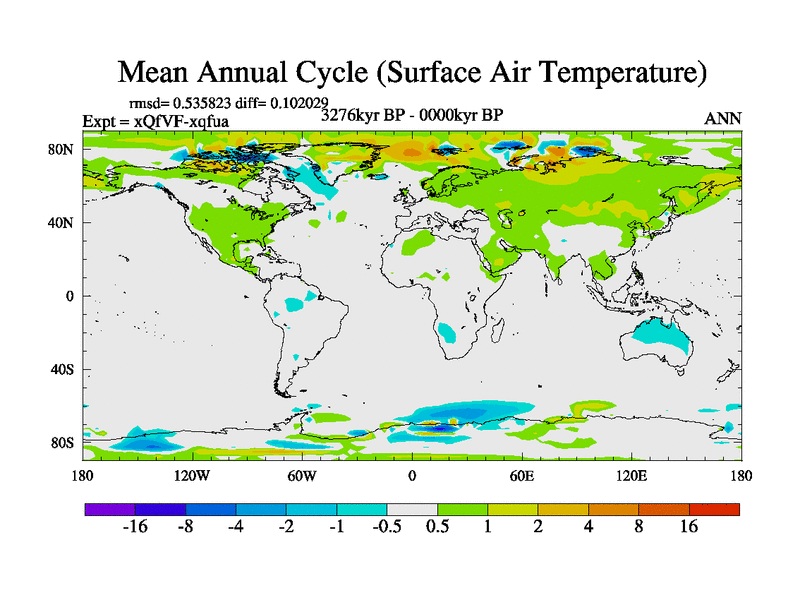 Mean Annual Cycle (Surface Air Temperature)

rmsd= 0.535823 diff= 0.102029
Expt = xQfVF-xqfua
3276kyr BP - 0000kyr BP
ANN

80N
40N
0
40S
80S

180
120W
60W
0
60E
120E
180

-16
-8
-4
-2
-1
-0.5
0.5
1
2
4
8
16